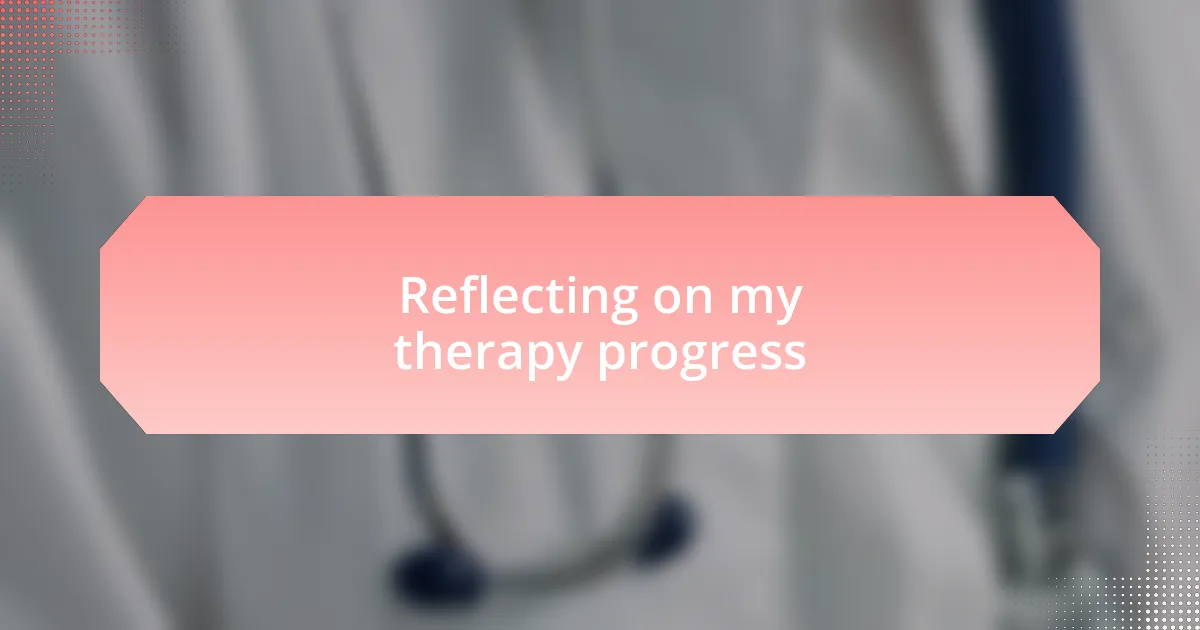 Reflecting on my therapy progress